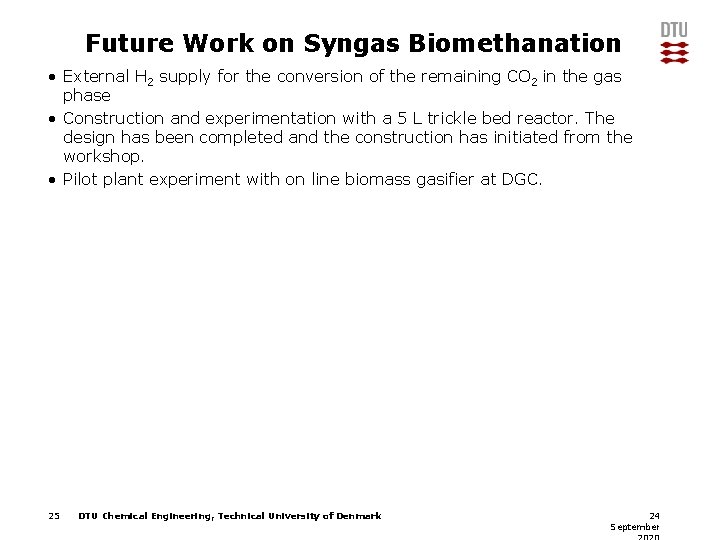 Future Work on Syngas Biomethanation

DTU

• External $H_2$ supply for the conversion of the remaining $CO_2$ in the gas phase

• Construction and experimentation with a 5 L trickle bed reactor. The design has been completed and the construction has initiated from the workshop.

• Pilot plant experiment with on line biomass gasifier at DGC.

25 DTU Chemical Engineering, Technical University of Denmark

24 September 2020